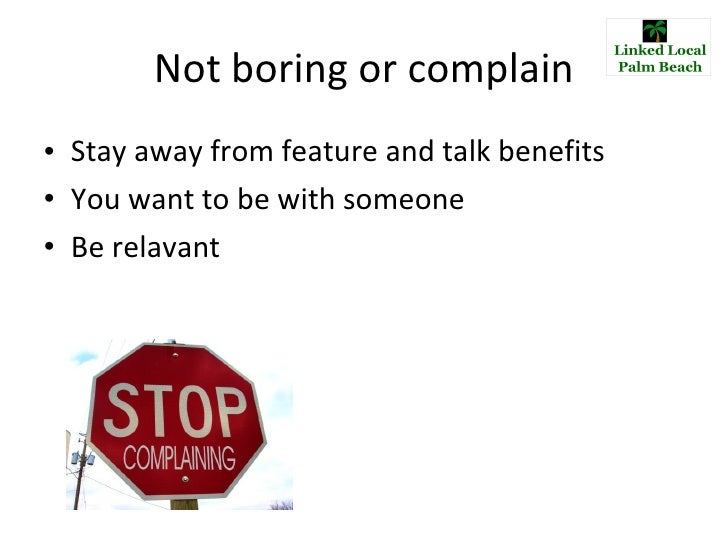 Not boring or complain

Linked Local
Palm Beach

• Stay away from feature and talk benefits
• You want to be with someone
• Be relavant

STOP
COMPLAINING